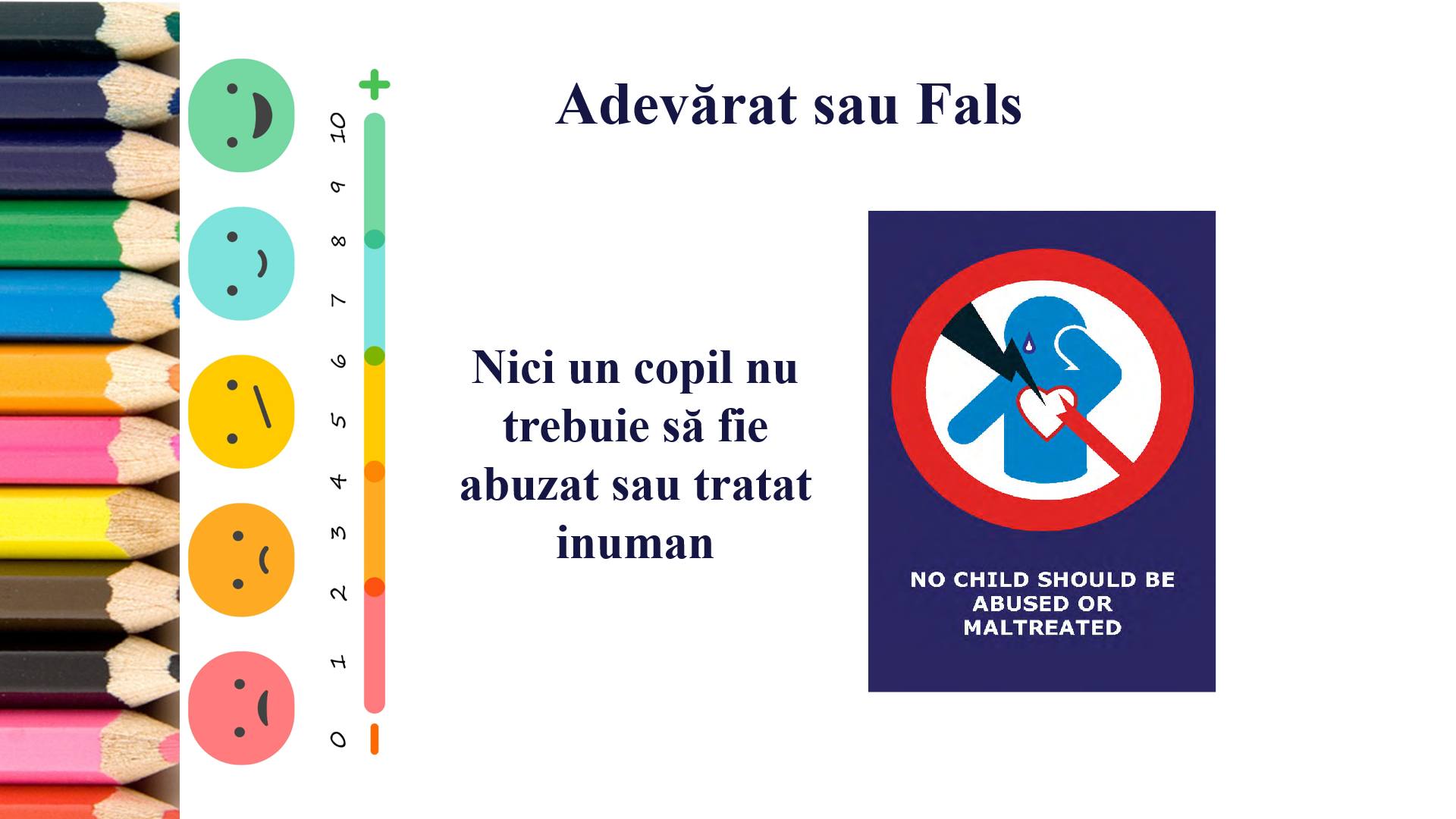 +
10
9
8
7
6
5
4
3
2
1
0
-

Adevărat sau Fals

Nici un copil nu trebuie să fie abuzat sau tratat inuman

NO CHILD SHOULD BE ABUSED OR MALTREATED